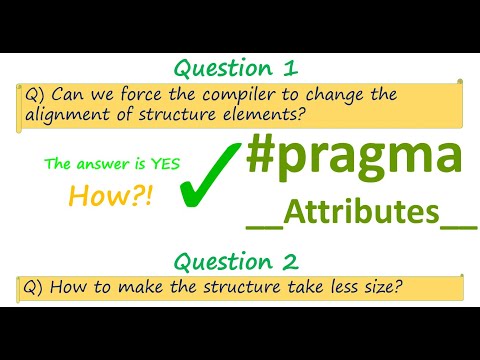 Question 1

Q) Can we force the compiler to change the alignment of structure elements?

The answer is YES

How?!

#pragma

__Attributes__

Question 2

Q) How to make the structure take less size?